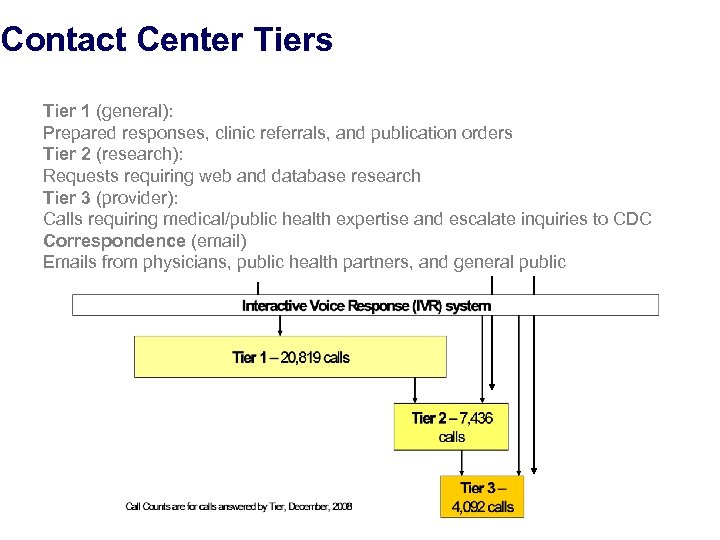 Contact Center Tiers

Tier 1 (general):
Prepared responses, clinic referrals, and publication orders
Tier 2 (research):
Requests requiring web and database research
Tier 3 (provider):
Calls requiring medical/public health expertise and escalate inquiries to CDC
Correspondence (email)
Emails from physicians, public health partners, and general public

Interactive Voice Response (IVR) system

Tier 1 – 20,819 calls

Tier 2 – 7,436 calls

Tier 3 – 4,092 calls

Call Counts are for calls answered by Tier, December, 2008